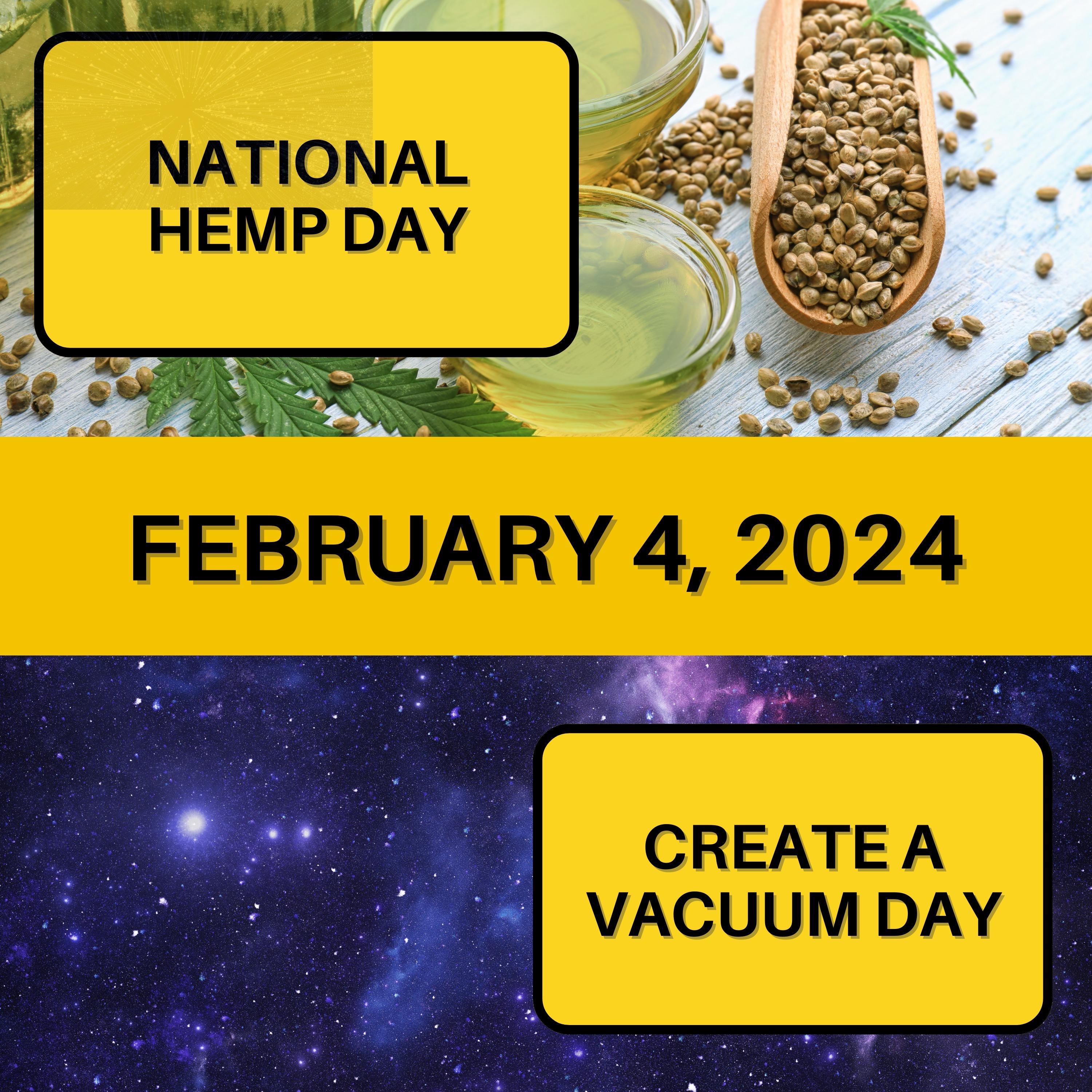 NATIONAL HEMP DAY

FEBRUARY 4, 2024

CREATE A VACUUM DAY